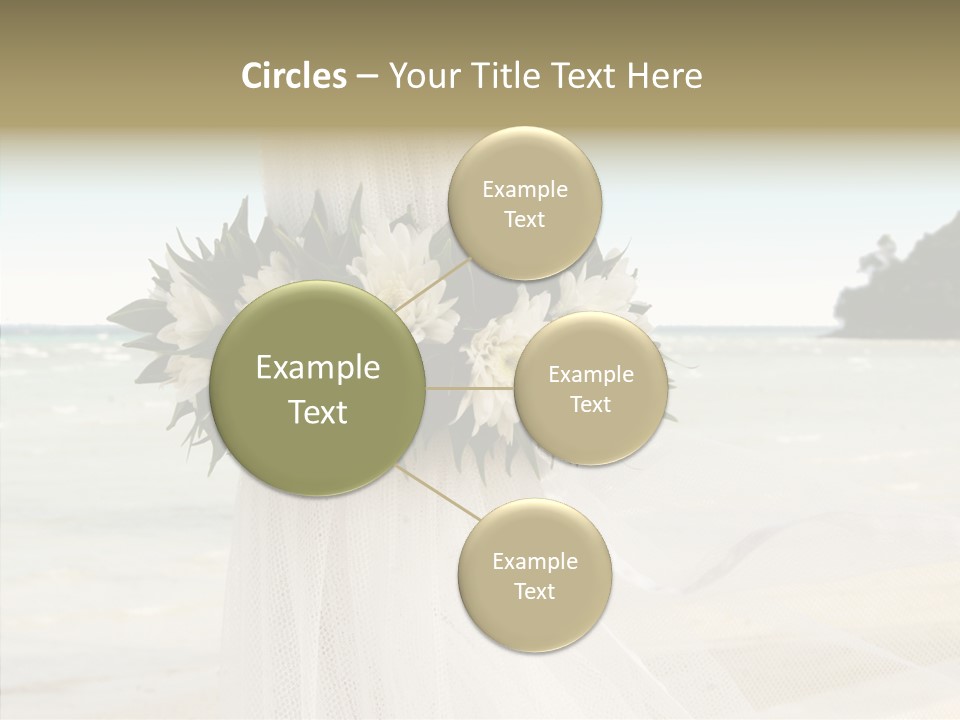 Circles – Your Title Text Here

Example Text

Example Text

Example Text

Example Text